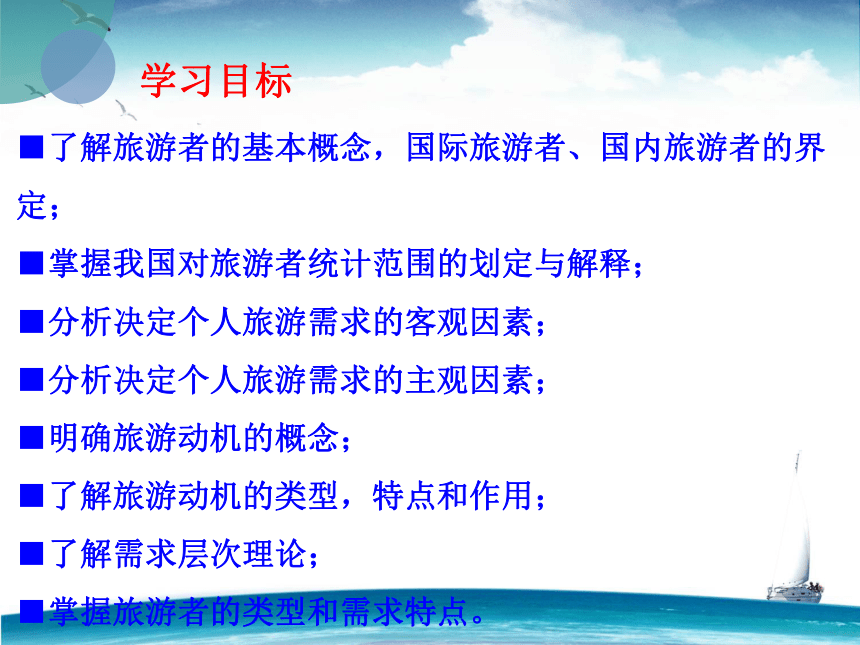 学习目标

■了解旅游者的基本概念，国际旅游者、国内旅游者的界定；

■掌握我国对旅游者统计范围的划定与解释；

■分析决定个人旅游需求的客观因素；

■分析决定个人旅游需求的主观因素；

■明确旅游动机的概念；

■了解旅游动机的类型，特点和作用；

■了解需求层次理论；

■掌握旅游者的类型和需求特点。